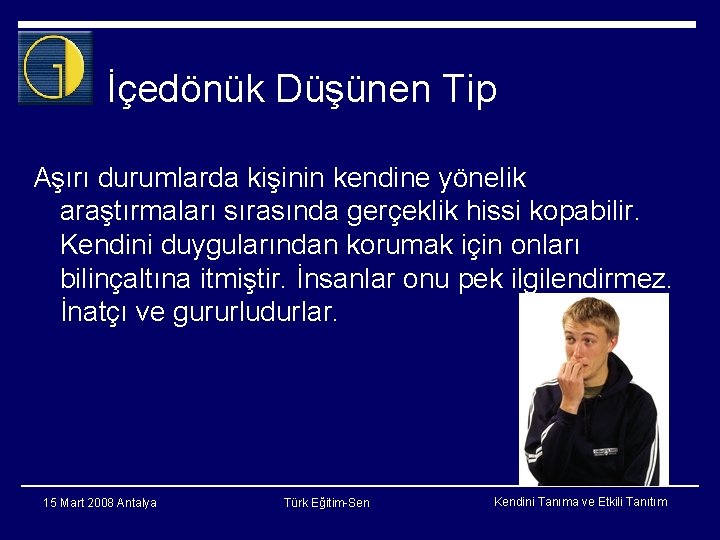 İçedönük Düşünen Tip

Aşırı durumlarda kişinin kendine yönelik araştırmaları sırasında gerçeklik hissi kopabilir. Kendini duygularından korumak için onları bilinçaltına itmiştir. İnsanlar onu pek ilgilendirmez. İnatçı ve gururludurlar.

15 Mart 2008 Antalya

Türk Eğitim-Sen

Kendini Tanıma ve Etkili Tanıtım